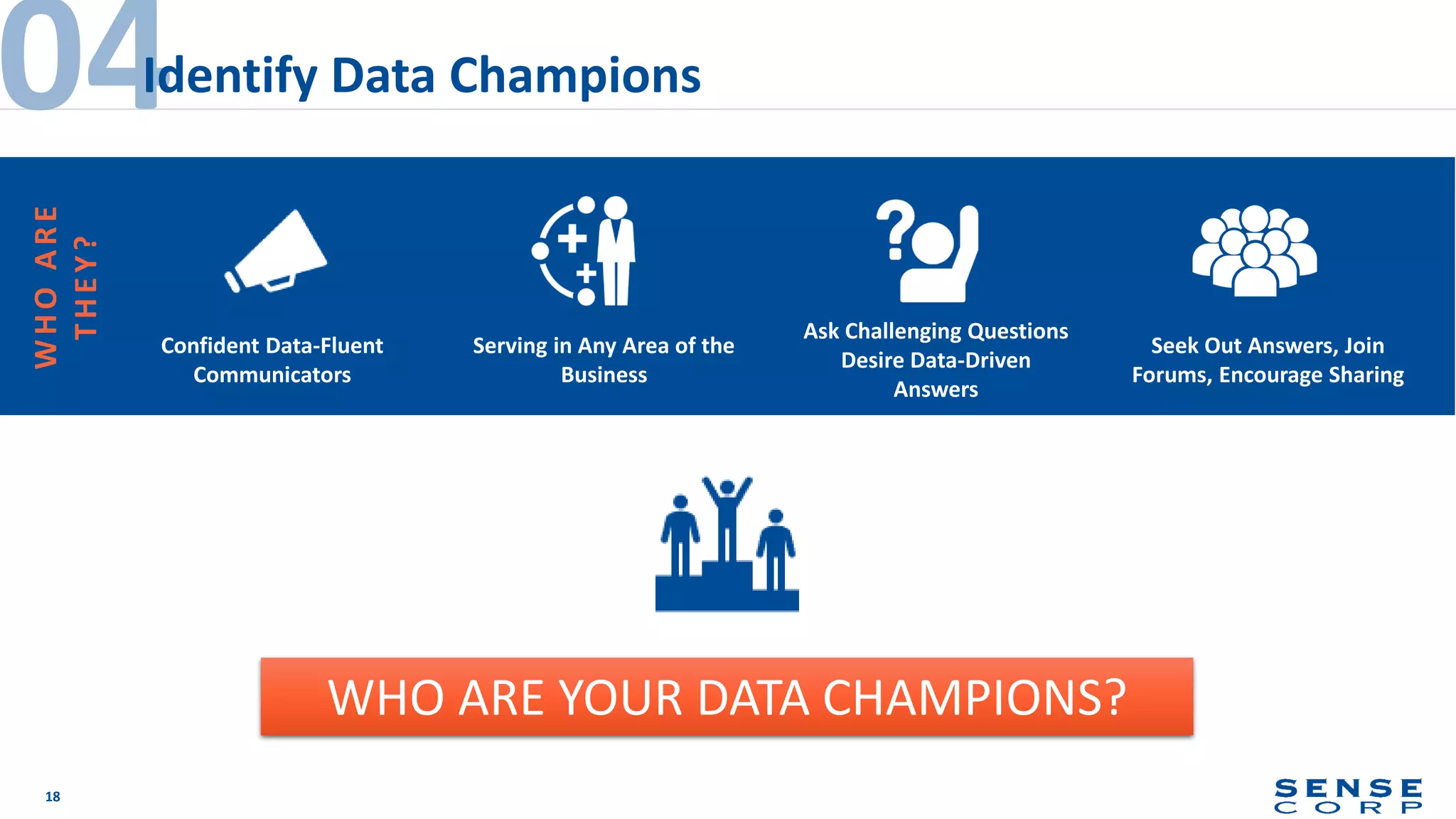 04 Identify Data Champions

WHO ARE THEY?

Confident Data-Fluent Communicators

Serving in Any Area of the Business

Ask Challenging Questions Desire Data-Driven Answers

Seek Out Answers, Join Forums, Encourage Sharing

WHO ARE YOUR DATA CHAMPIONS?

18

SENSE CORP